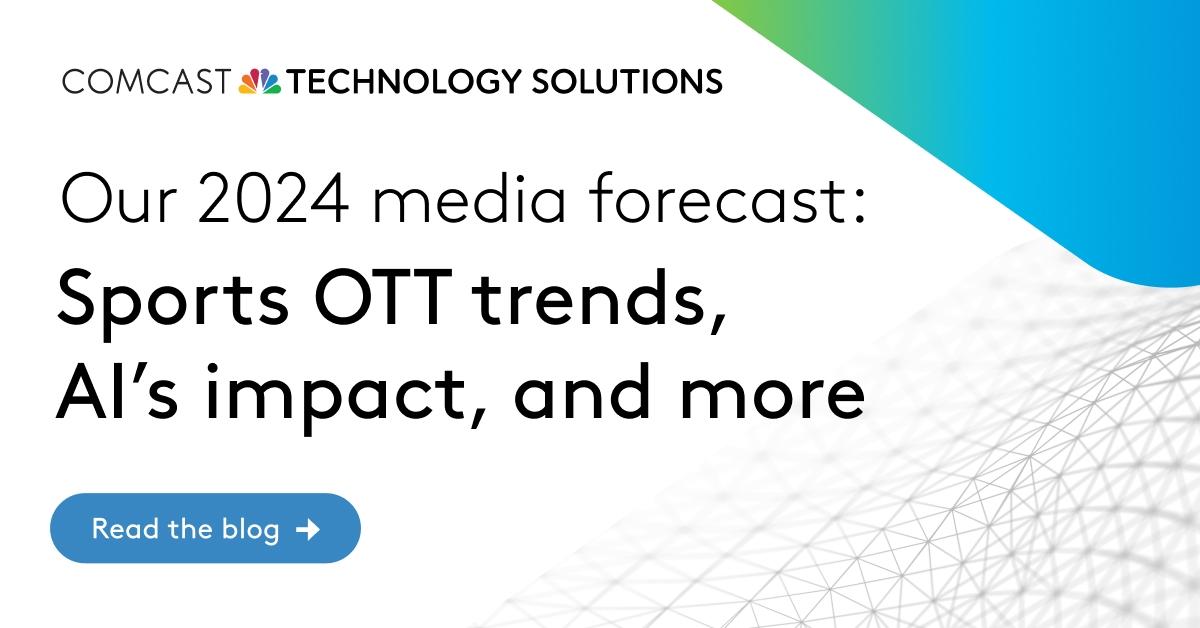 COMCAST TECHNOLOGY SOLUTIONS

Our 2024 media forecast:

Sports OTT trends, AI's impact, and more

Read the blog →